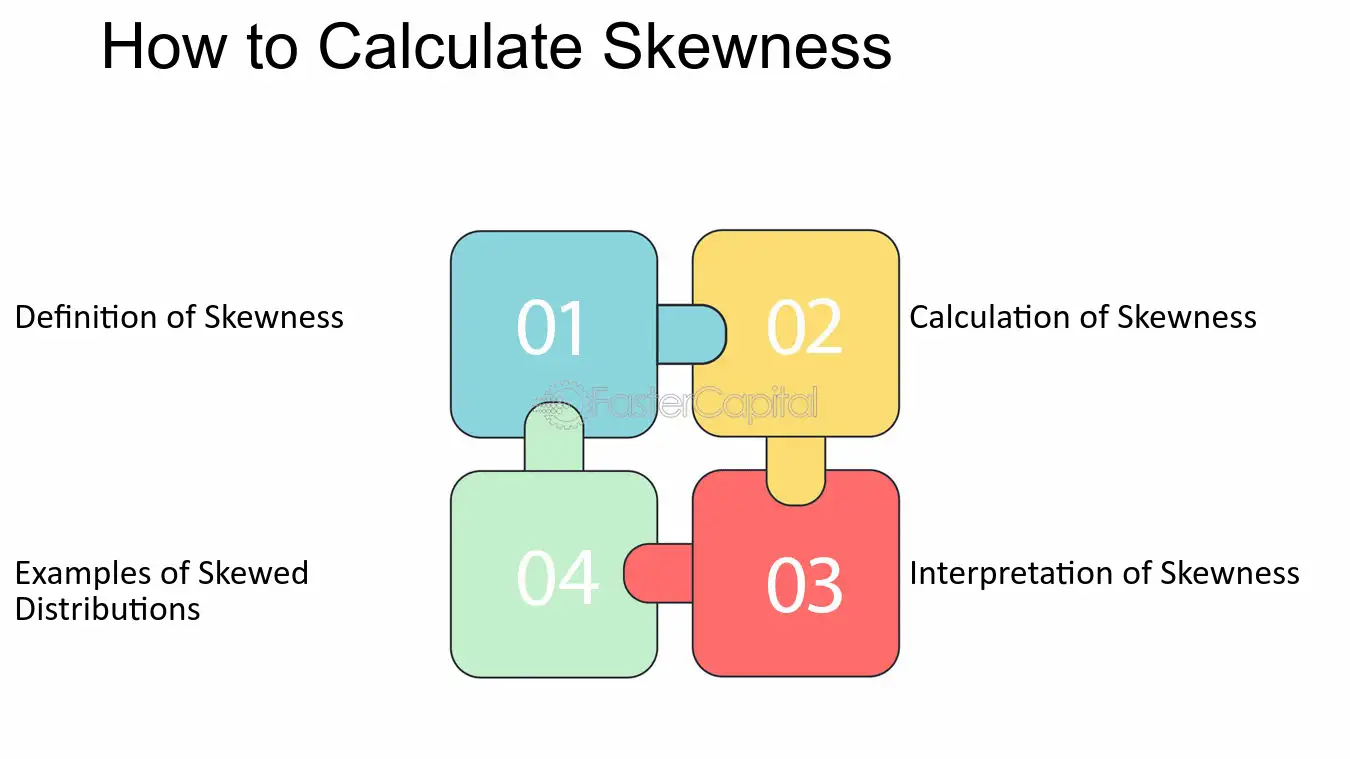 How to Calculate Skewness

Definition of Skewness

01

02

Calculation of Skewness

FasterCapital

Examples of Skewed Distributions

04

03

Interpretation of Skewness